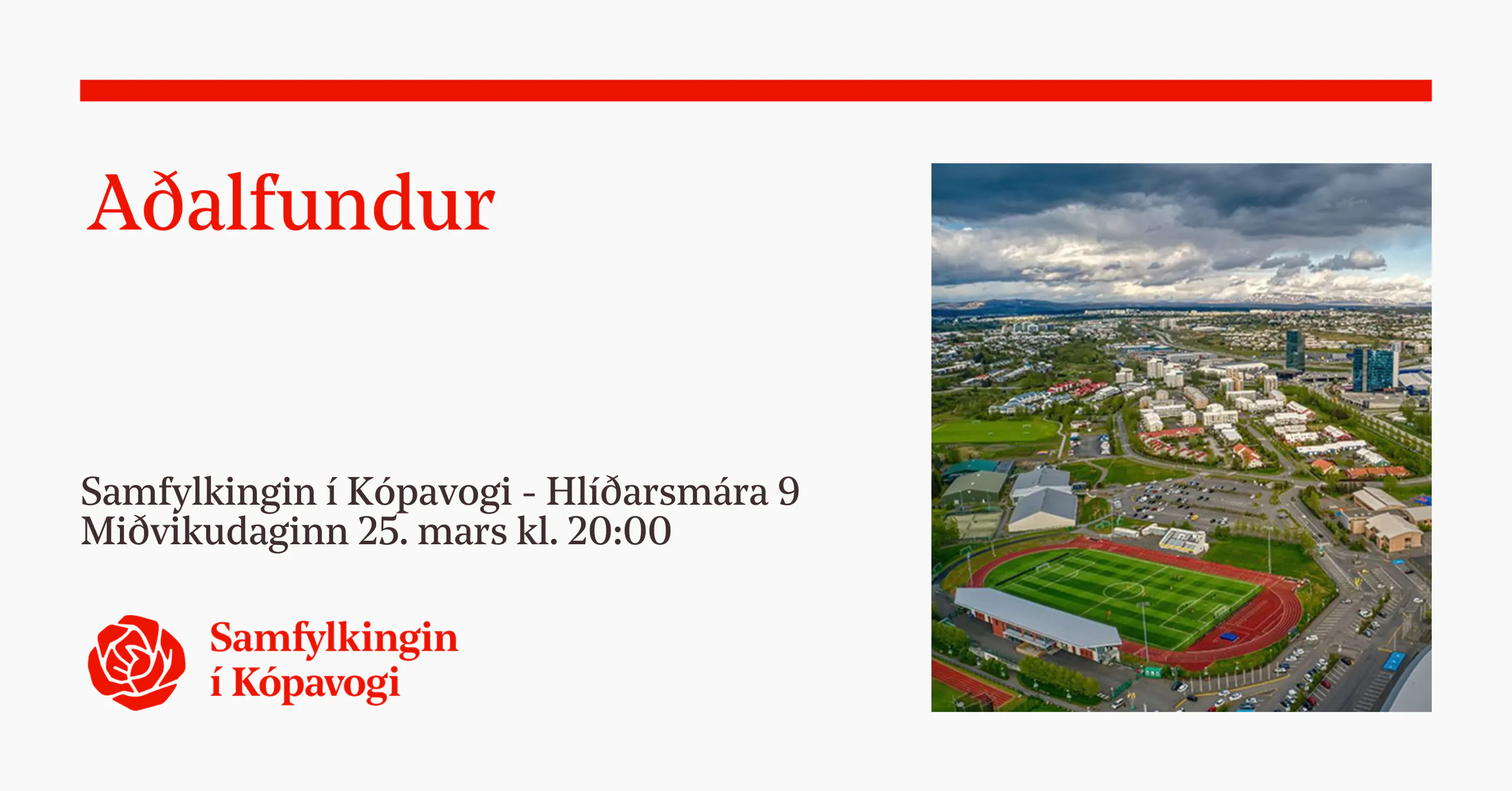 Aðalfundur

Samfylkingin í Kópavogi - Hlíðarsmára 9
Miðvikudaginn 25. mars kl. 20:00

Samfylkingin
í Kópavogi